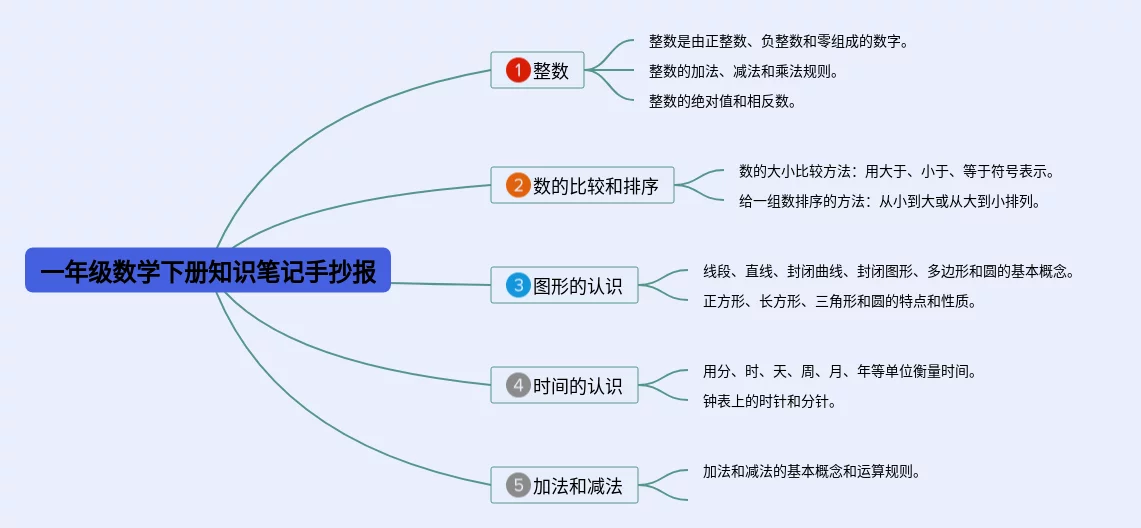 一年级数学下册知识笔记手抄报

1 整数

整数是由正整数、负整数和零组成的数字。

整数的加法、减法和乘法规则。

整数的绝对值和相反数。

2 数的比较和排序

数的大小比较方法：用大于、小于、等于符号表示。

给一组数排序的方法：从小到大或从大到小排列。

3 图形的认识

线段、直线、封闭曲线、封闭图形、多边形和圆的基本概念。

正方形、长方形、三角形和圆的特点和性质。

4 时间的认识

用分、时、天、周、月、年等单位衡量时间。

钟表上的时针和分针。

5 加法和减法

加法和减法的基本概念和运算规则。